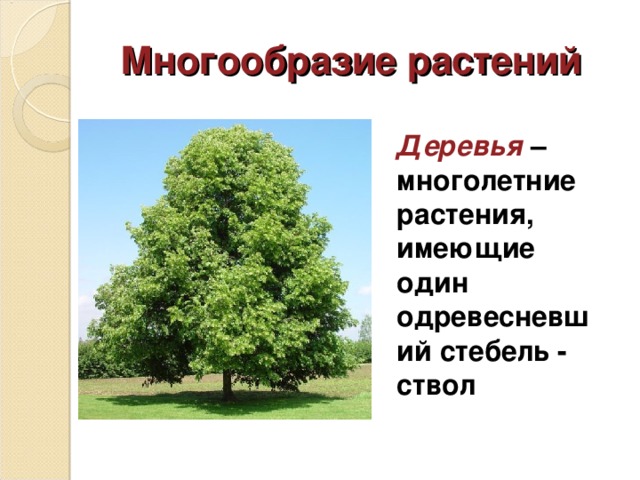 Многообразие растений

Деревья – многолетние растения, имеющие один одревесневший стебель - ствол